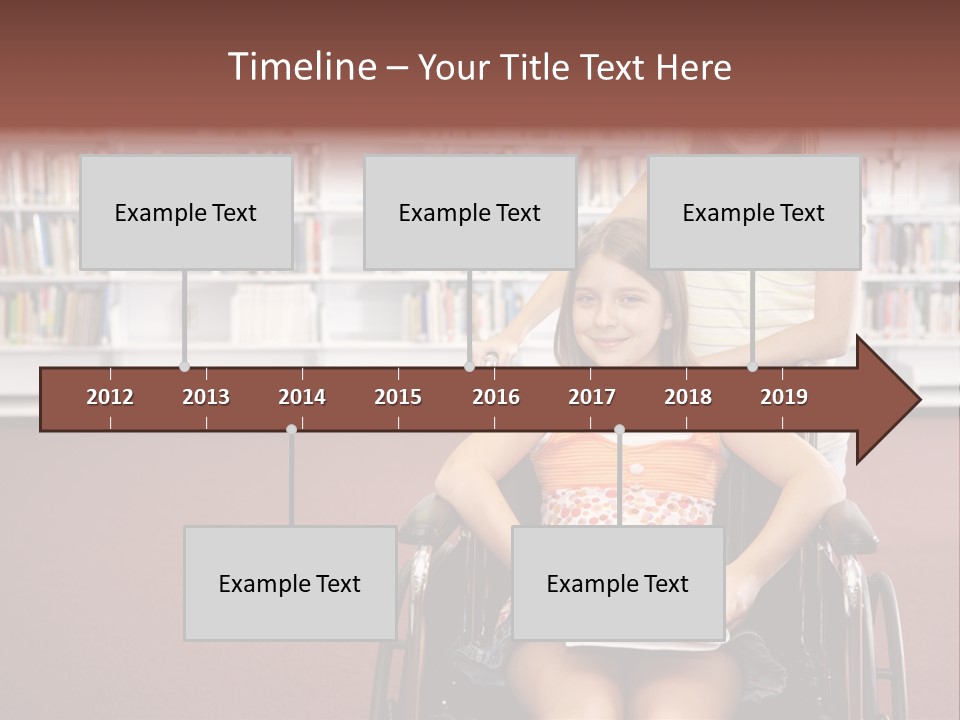 Timeline – Your Title Text Here

Example Text

Example Text

Example Text

2012 2013 2014 2015 2016 2017 2018 2019

Example Text

Example Text